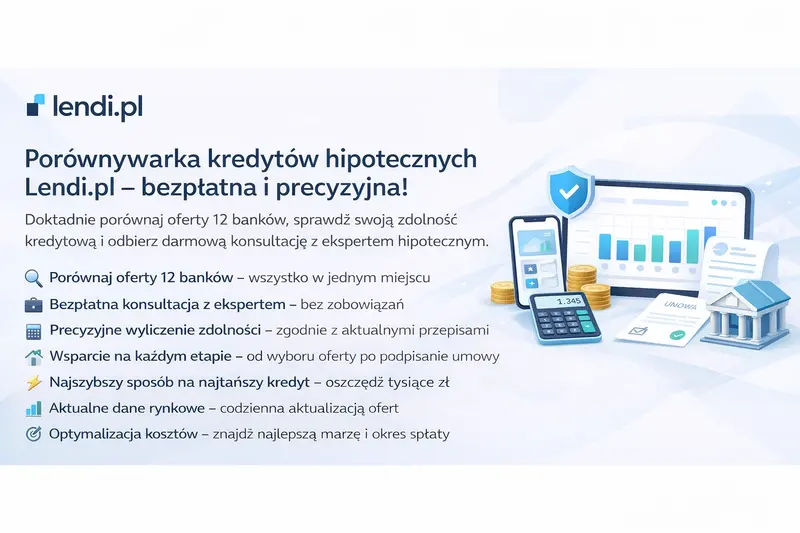 lendi.pl

Porównywarka kredytów hipotecznych Lendi.pl – bezpłatna i precyzyjna!

Doktadnie porównaj oferty 12 banków, sprawdź swoją zdolność kredytową i odbierz darmową konsultację z ekspertem hipotecznym.

Porównaj oferty 12 banków – wszystko w jednym miejscu

Bezpłatna konsultacja z ekspertem – bez zobowiązań

Precyzyjne wyliczenie zdolności – zgodnie z aktualnymi przepisami

Wsparcie na każdym etapie – od wyboru oferty po podpisanie umowy

Najszybszy sposób na najtańszy kredyt – oszczędź tysiące zł

Aktualne dane rynkowe – codzienna aktualizacją ofert

Optymalizacja kosztów – znajdź najlepszą marżę i okres spłaty

1.345

UMOWA